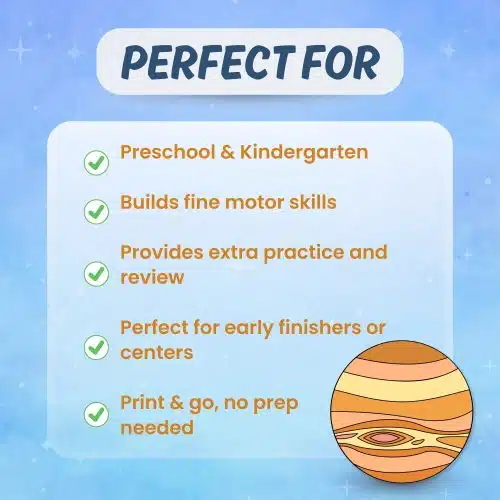 PERFECT FOR

Preschool & Kindergarten

Builds fine motor skills

Provides extra practice and review

Perfect for early finishers or centers

Print & go, no prep needed